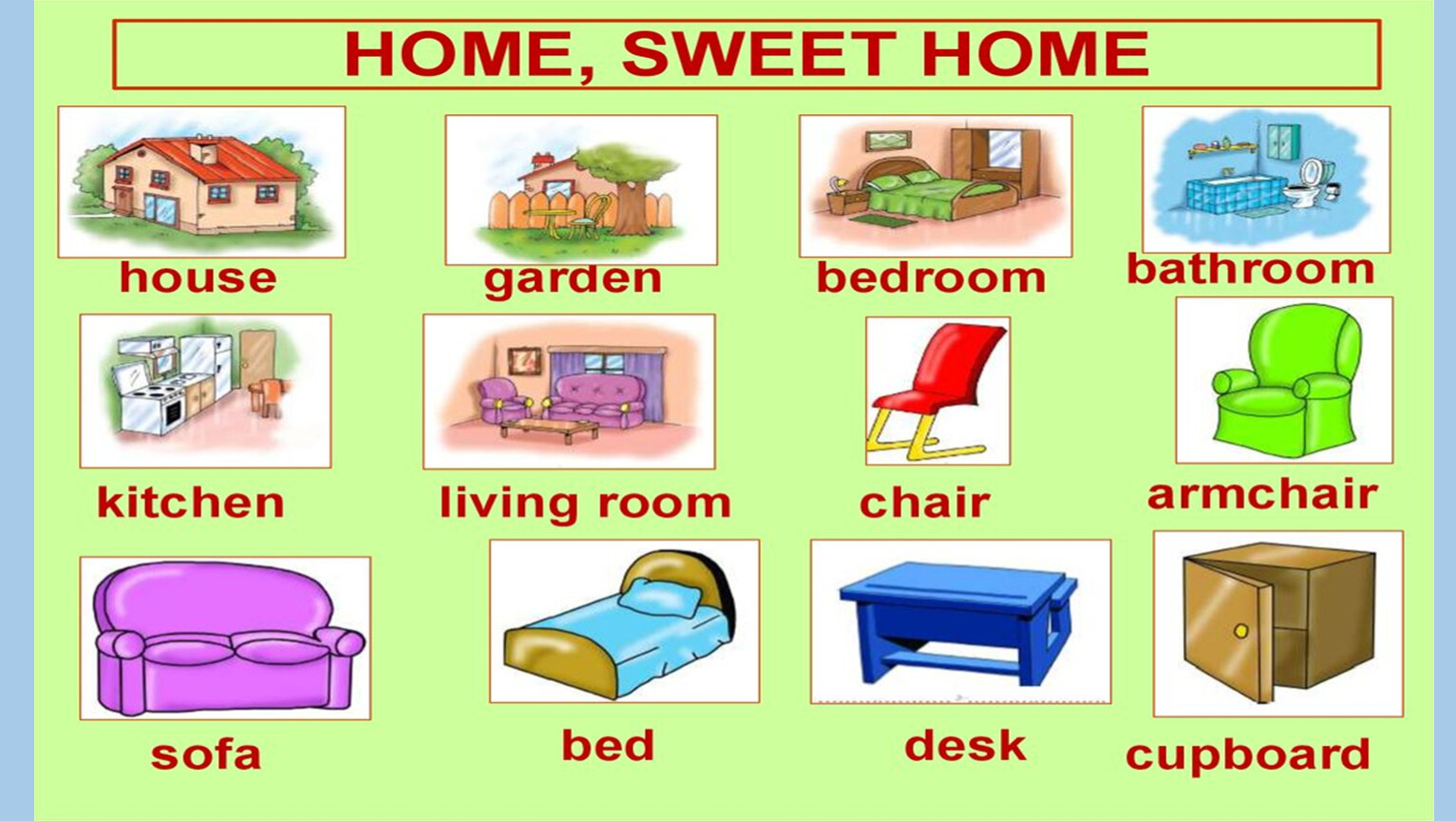 HOME, SWEET HOME

house

garden

bedroom

bathroom

kitchen

living room

chair

armchair

sofa

bed

desk

cupboard